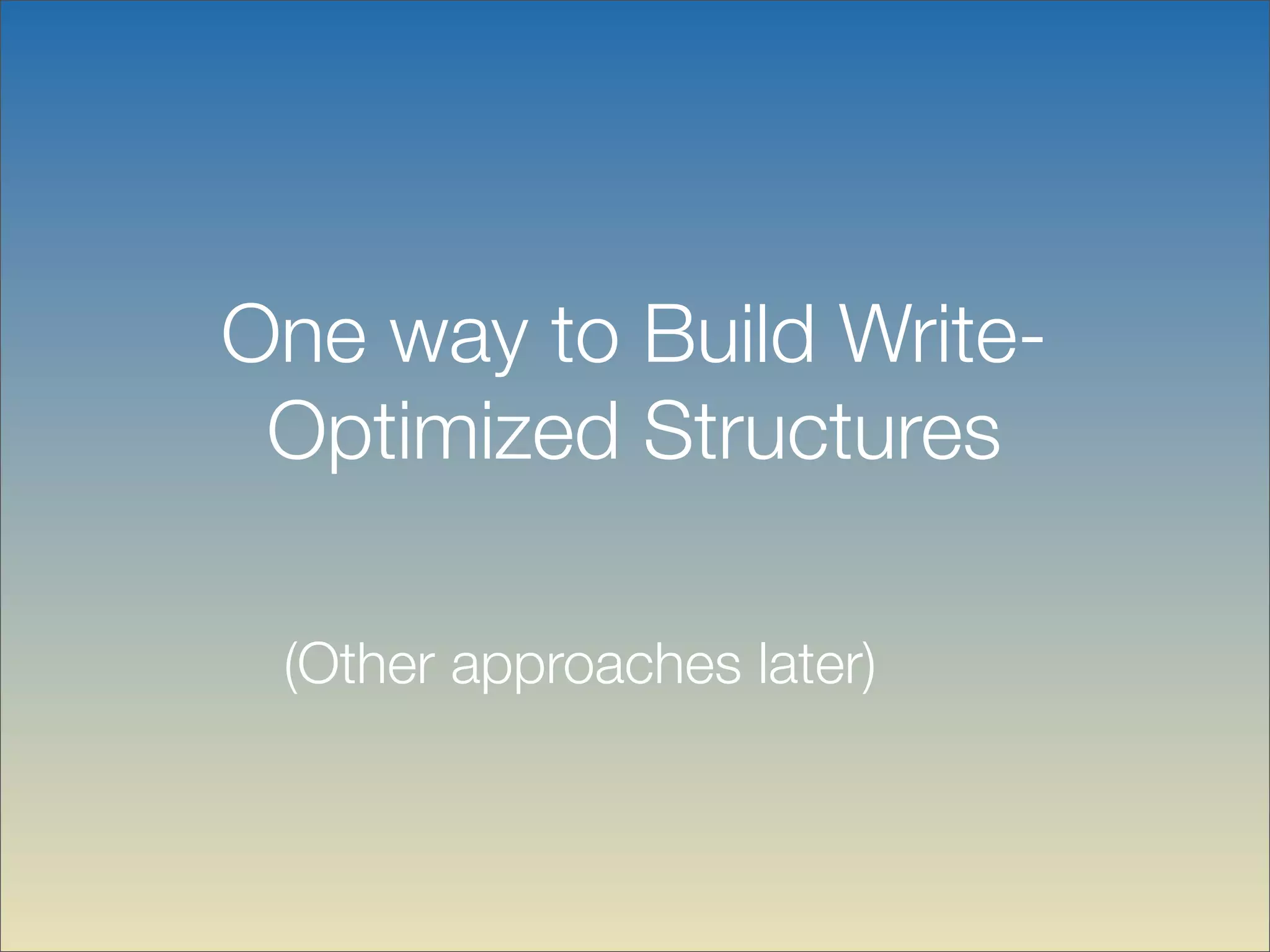 One way to Build Write-Optimized Structures

(Other approaches later)